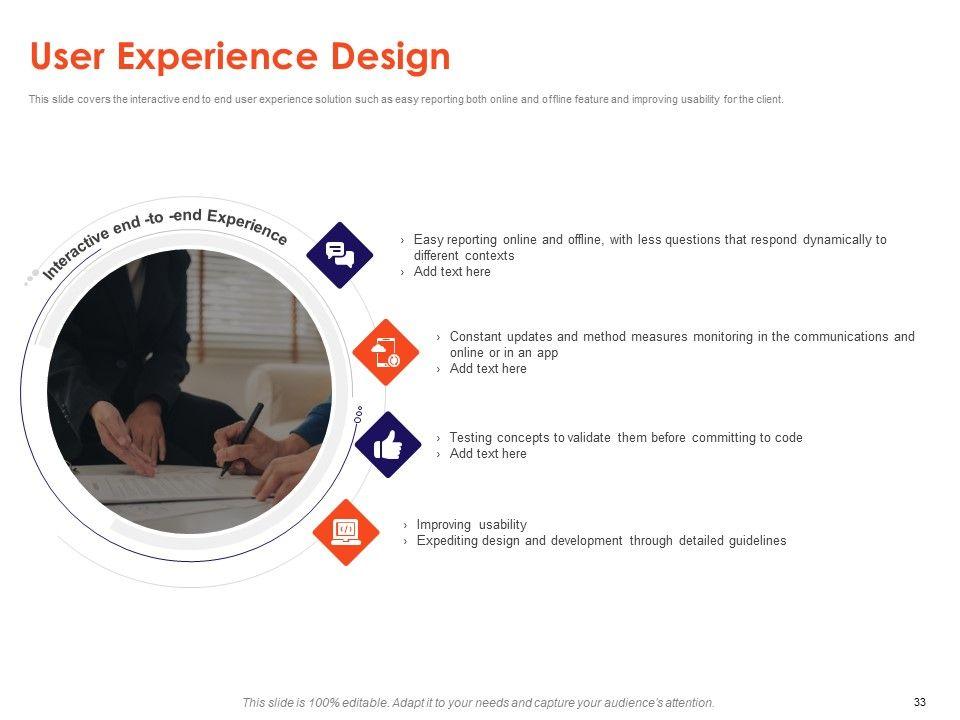 User Experience Design

This slide covers the interactive end to end user experience solution such as easy reporting both online and offline feature and improving usability for the client.

Interactive end -to -end Experience

› Easy reporting online and offline, with less questions that respond dynamically to different contexts
› Add text here

› Constant updates and method measures monitoring in the communications and online or in an app
› Add text here

› Testing concepts to validate them before committing to code
› Add text here

› Improving usability
› Expediting design and development through detailed guidelines

This slide is 100% editable. Adapt it to your needs and capture your audience's attention.

33